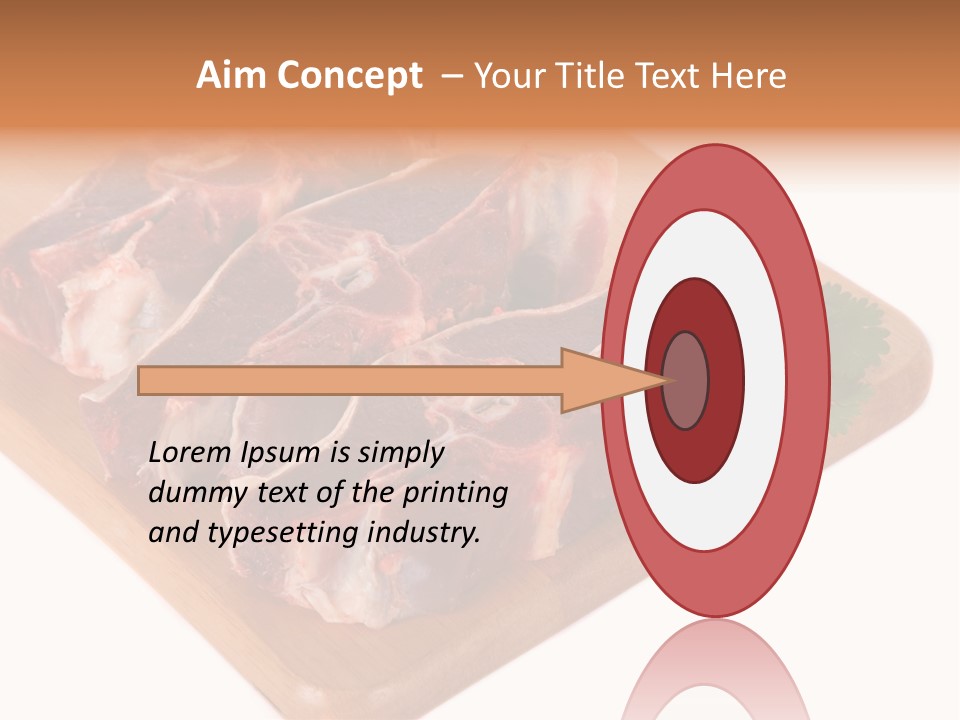 Aim Concept – Your Title Text Here

Lorem Ipsum is simply dummy text of the printing and typesetting industry.